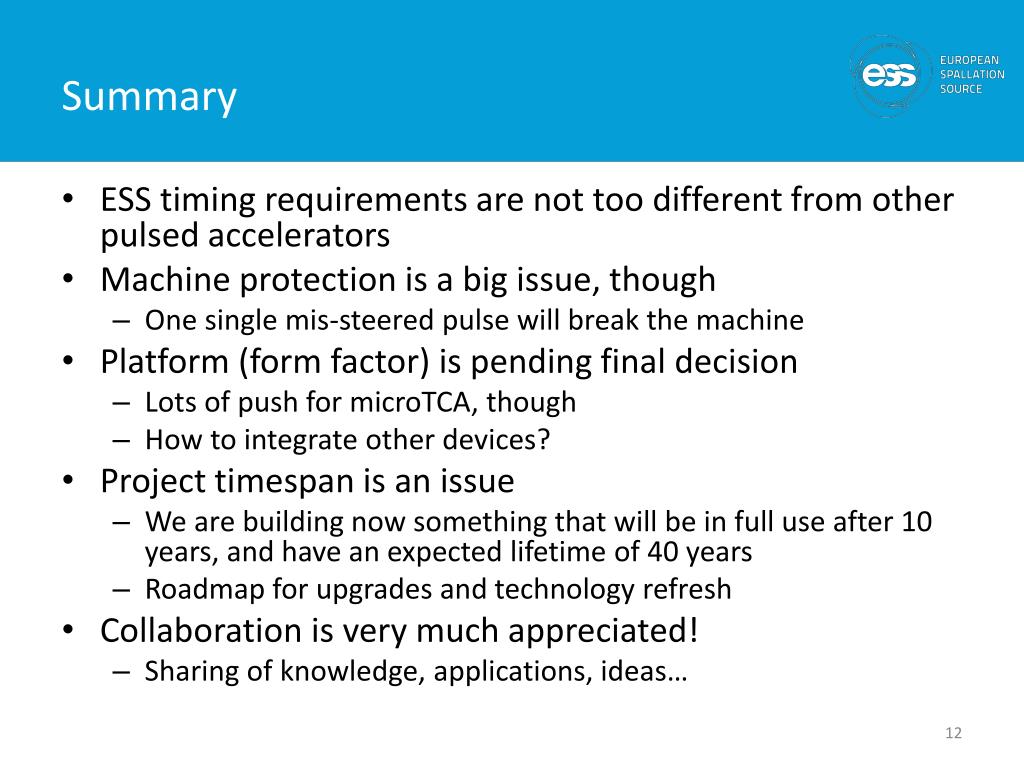 Summary

ess EUROPEAN SPALLATION SOURCE

• ESS timing requirements are not too different from other pulsed accelerators
• Machine protection is a big issue, though
– One single mis-steered pulse will break the machine
• Platform (form factor) is pending final decision
– Lots of push for microTCA, though
– How to integrate other devices?
• Project timespan is an issue
– We are building now something that will be in full use after 10 years, and have an expected lifetime of 40 years
– Roadmap for upgrades and technology refresh
• Collaboration is very much appreciated!
– Sharing of knowledge, applications, ideas…

12